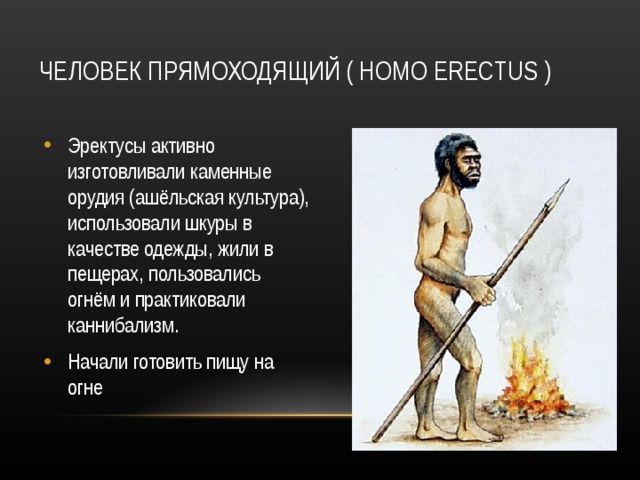 ЧЕЛОВЕК ПРЯМОХОДЯЩИЙ ( HOMO ERECTUS )

• Эректусы активно изготовливали каменные орудия (ашёльская культура), использовали шкуры в качестве одежды, жили в пещерах, пользовались огнём и практиковали каннибализм.

• Начали готовить пищу на огне